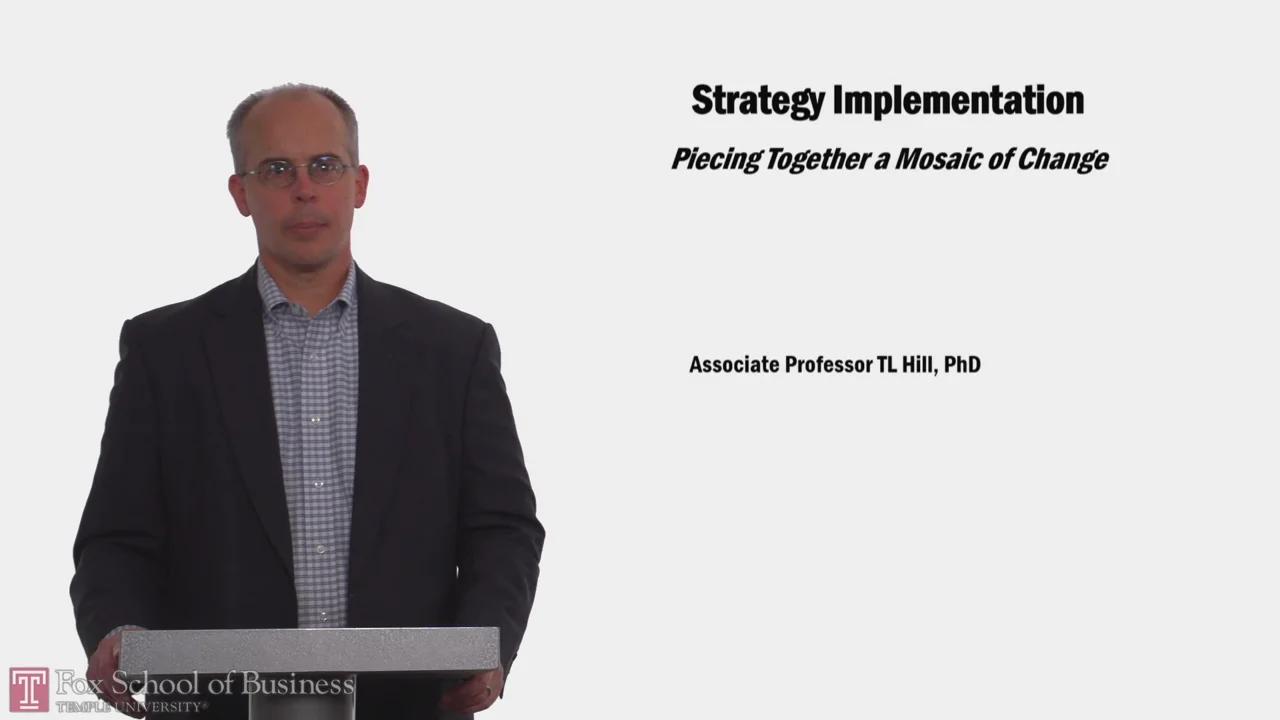 Strategy Implementation

Piecing Together a Mosaic of Change

Associate Professor TL Hill, PhD

T Fox School of Business
TEMPLE UNIVERSITY®